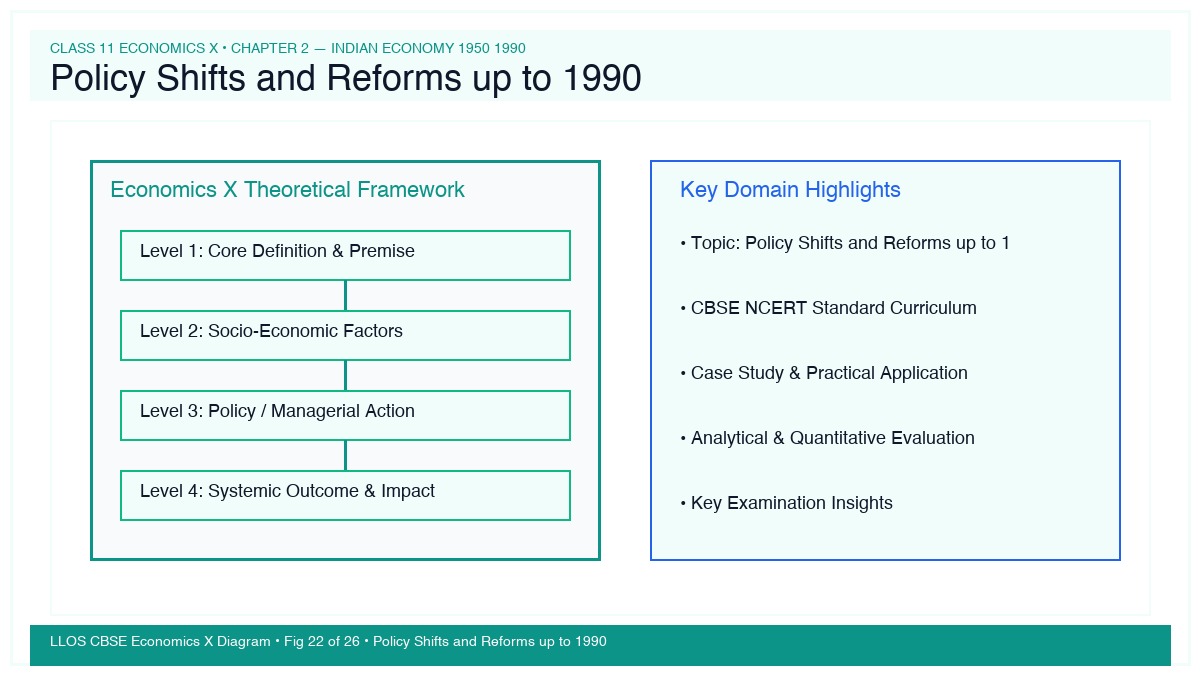 CLASS 11 ECONOMICS X • CHAPTER 2 — INDIAN ECONOMY 1950 1990

Policy Shifts and Reforms up to 1990

Economics X Theoretical Framework

Level 1: Core Definition & Premise

Level 2: Socio-Economic Factors

Level 3: Policy / Managerial Action

Level 4: Systemic Outcome & Impact

Key Domain Highlights

• Topic: Policy Shifts and Reforms up to 1

• CBSE NCERT Standard Curriculum

• Case Study & Practical Application

• Analytical & Quantitative Evaluation

• Key Examination Insights

LLOS CBSE Economics X Diagram • Fig 22 of 26 • Policy Shifts and Reforms up to 1990